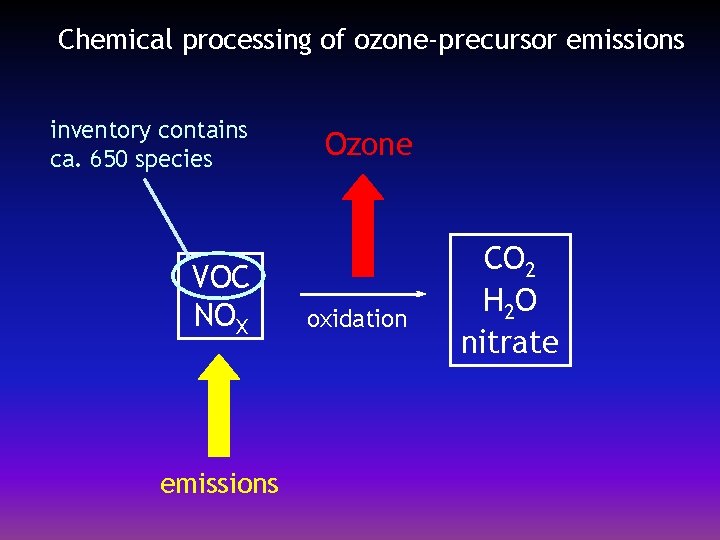 Chemical processing of ozone-precursor emissions

inventory contains ca. 650 species

Ozone

VOC
$NO_X$

oxidation

$CO_2$
$H_2O$
nitrate

emissions